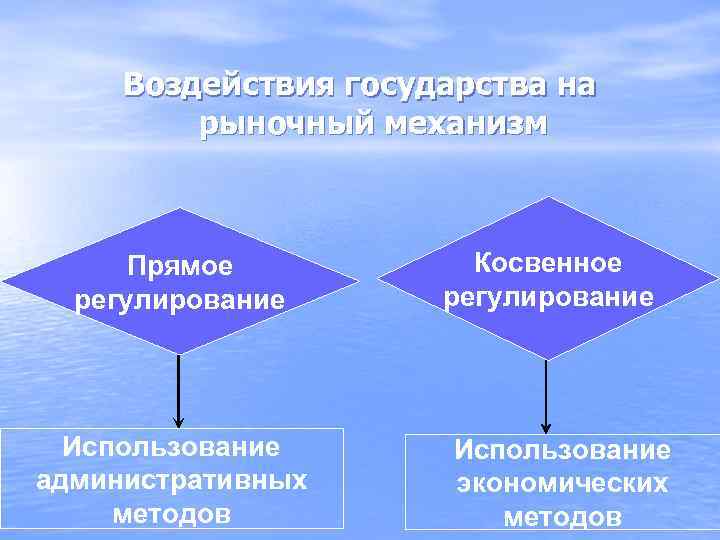 Воздействия государства на рыночный механизм

Прямое регулирование

Косвенное регулирование

Использование административных методов

Использование экономических методов